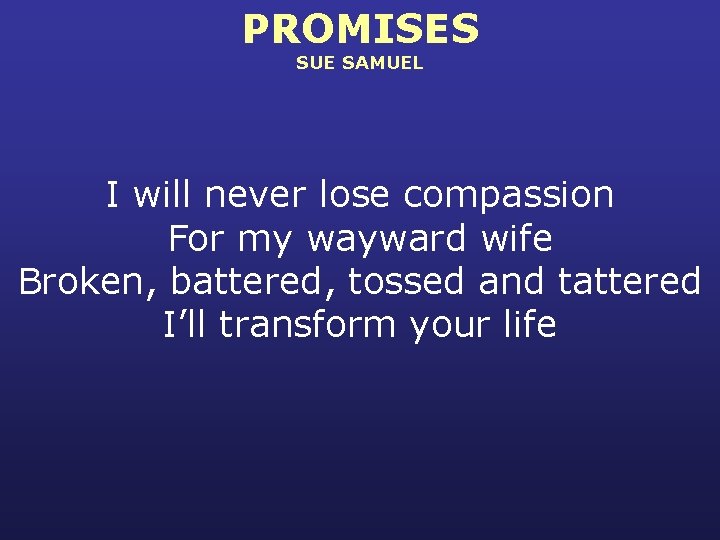 PROMISES
SUE SAMUEL

I will never lose compassion
For my wayward wife
Broken, battered, tossed and tattered
I’ll transform your life